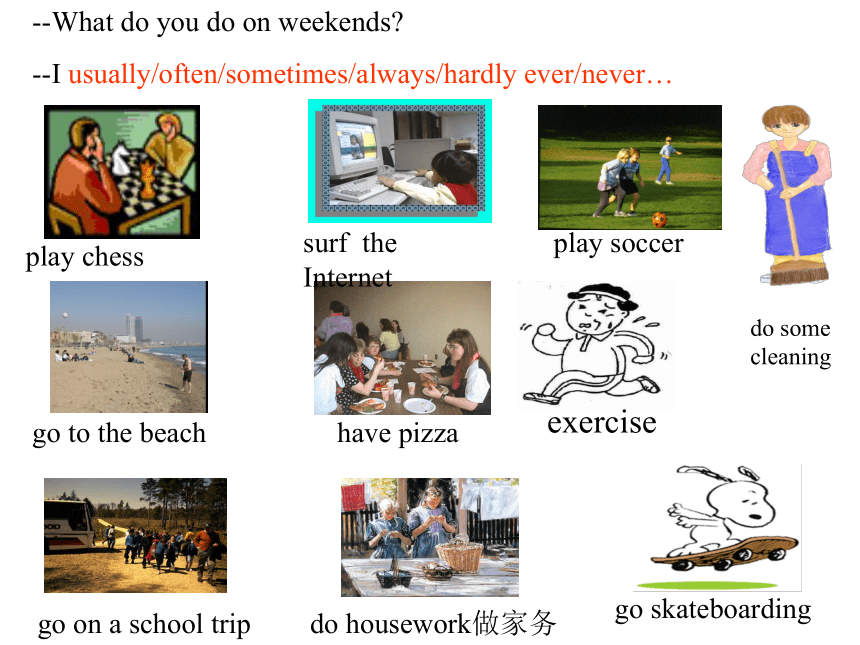 --What do you do on weekends?

--I usually/often/sometimes/always/hardly ever/never…

play chess

surf the Internet

play soccer

do some cleaning

go to the beach

have pizza

exercise

go on a school trip

do housework做家务

go skateboarding